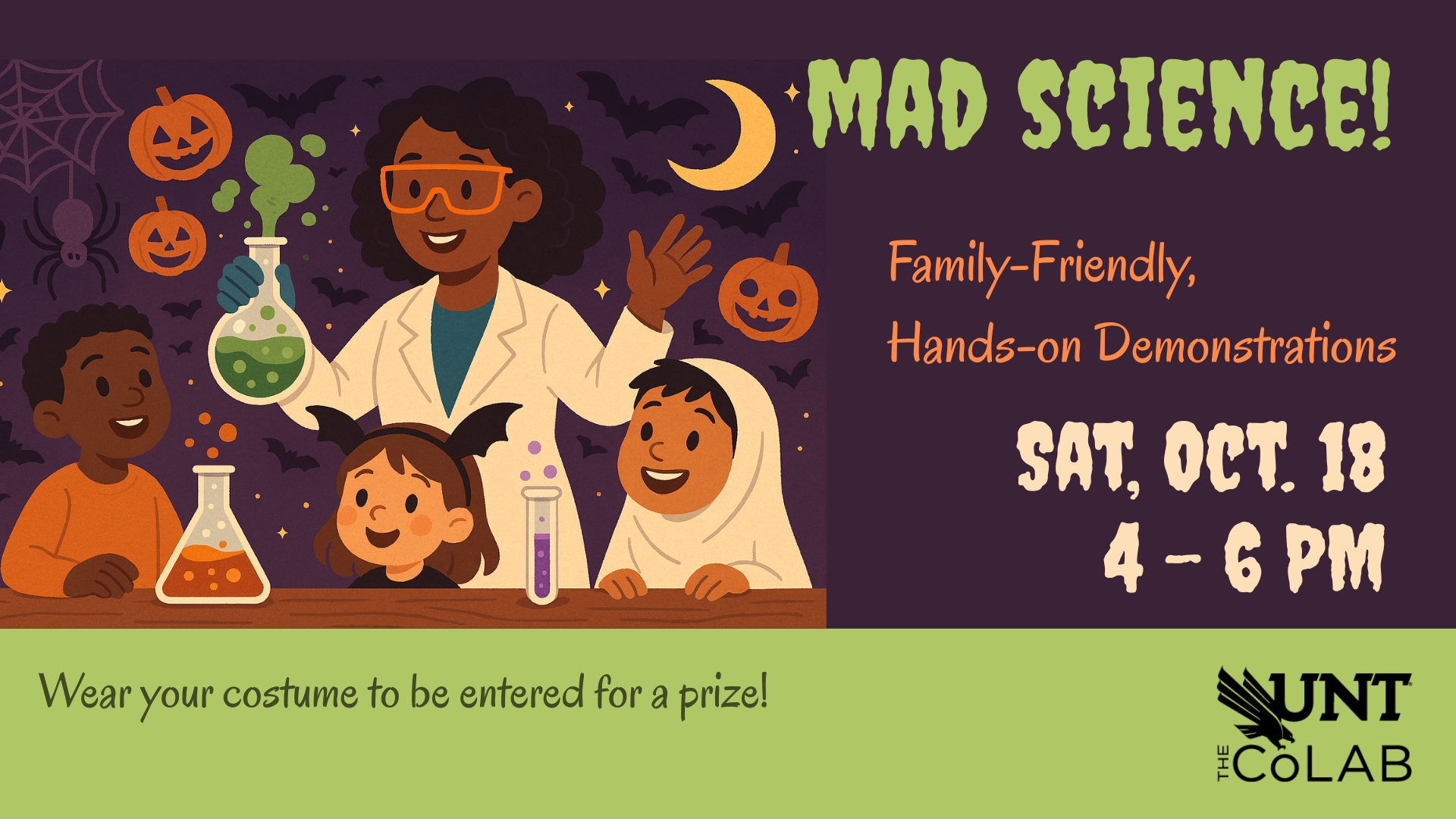 MAD SCIENCE!

Family-Friendly, Hands-on Demonstrations

SAT, OCT. 18
4 - 6 PM

Wear your costume to be entered for a prize!

UNT
THE CoLAB